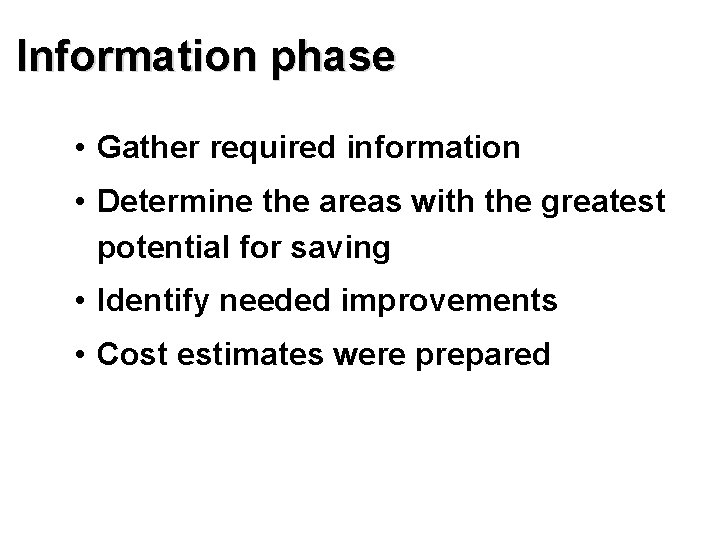 Information phase

• Gather required information
• Determine the areas with the greatest potential for saving
• Identify needed improvements
• Cost estimates were prepared